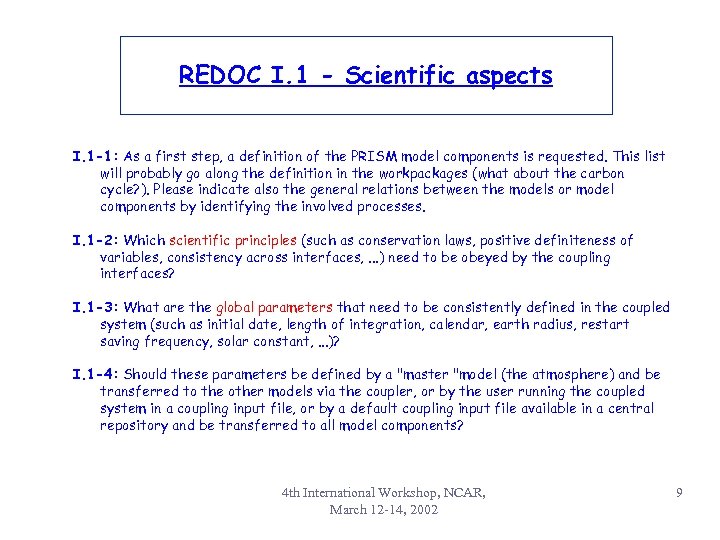 REDOC I.1 - Scientific aspects

I.1-1: As a first step, a definition of the PRISM model components is requested. This list will probably go along the definition in the workpackages (what about the carbon cycle?). Please indicate also the general relations between the models or model components by identifying the involved processes.

I.1-2: Which scientific principles (such as conservation laws, positive definiteness of variables, consistency across interfaces, ...) need to be obeyed by the coupling interfaces?

I.1-3: What are the global parameters that need to be consistently defined in the coupled system (such as initial date, length of integration, calendar, earth radius, restart saving frequency, solar constant, ...)?

I.1-4: Should these parameters be defined by a "master "model (the atmosphere) and be transferred to the other models via the coupler, or by the user running the coupled system in a coupling input file, or by a default coupling input file available in a central repository and be transferred to all model components?

4th International Workshop, NCAR, March 12-14, 2002

9